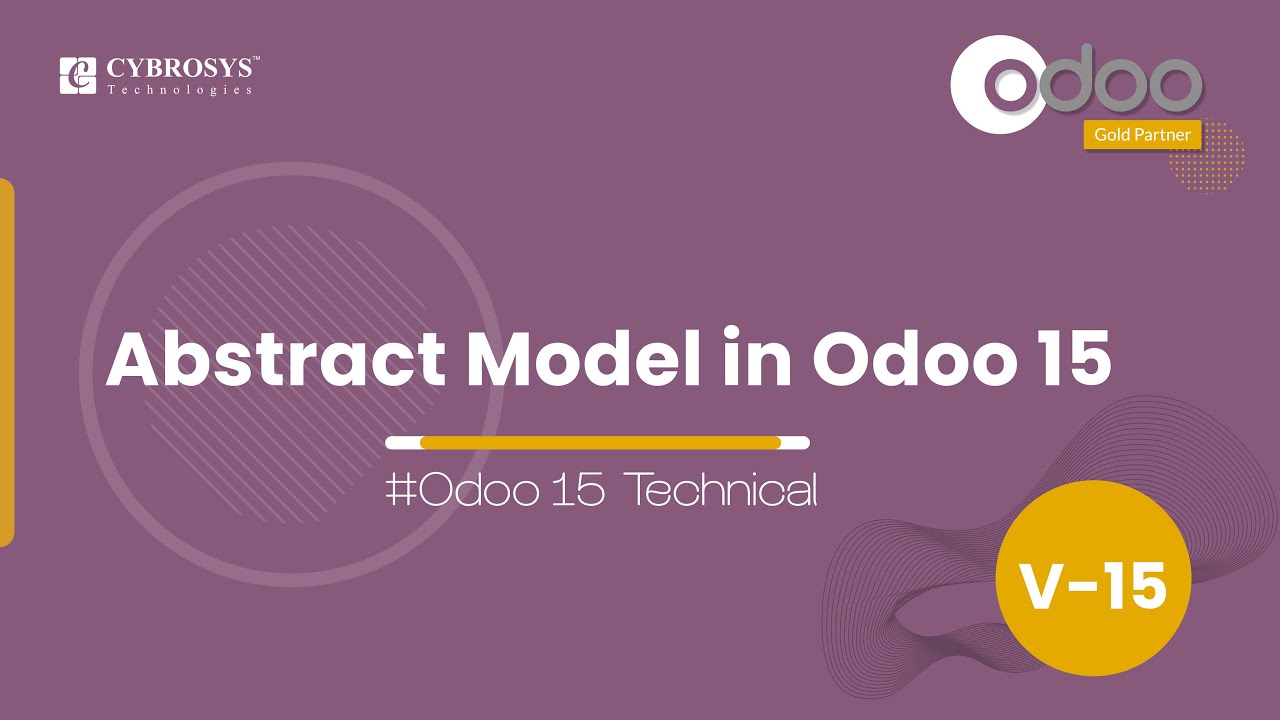 CYBROSYS™
Technologies

odoo
Gold Partner

Abstract Model in Odoo 15

#Odoo 15 Technical

V-15